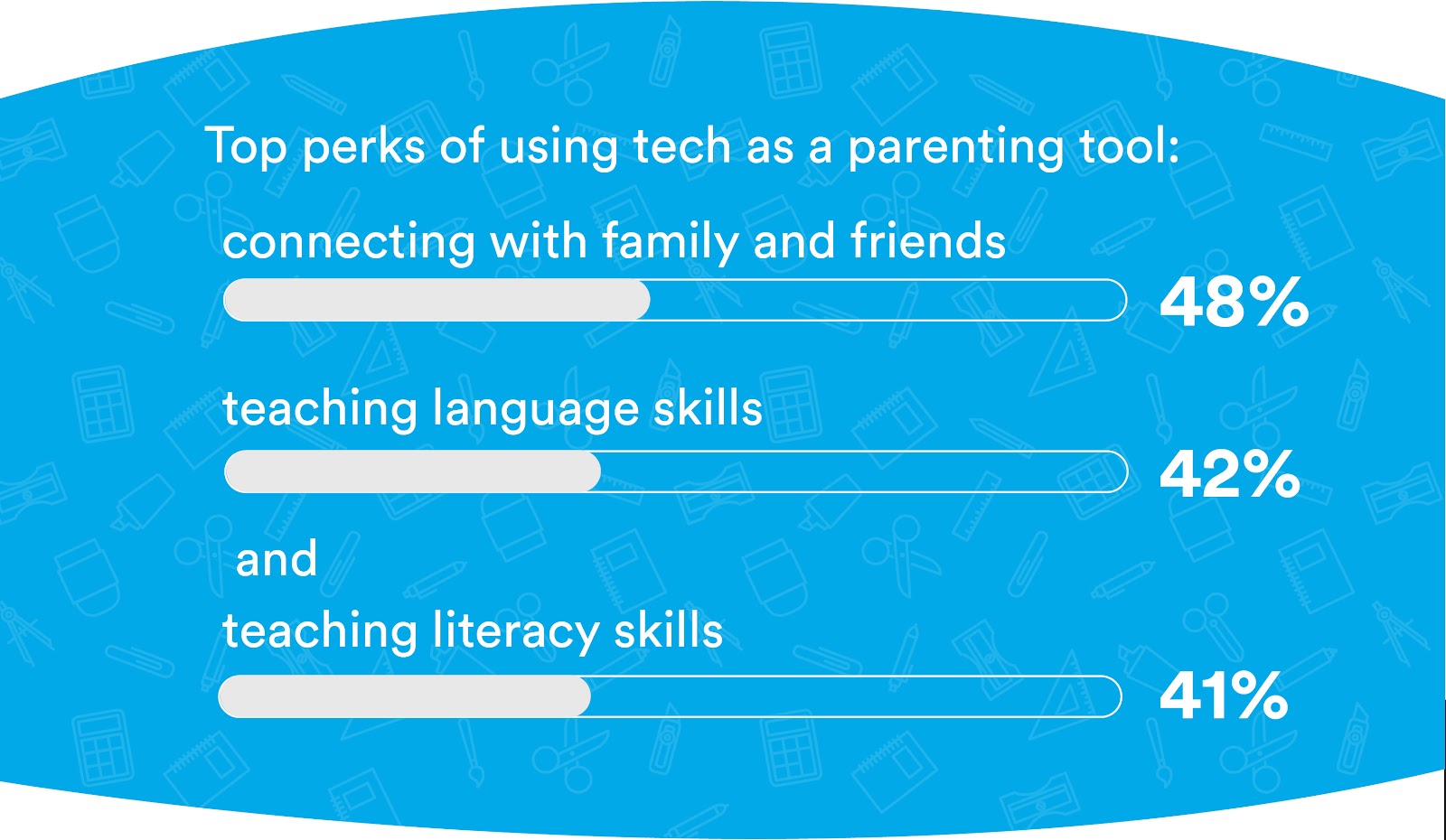 Top perks of using tech as a parenting tool:

connecting with family and friends

48%

teaching language skills

42%

and

teaching literacy skills

41%